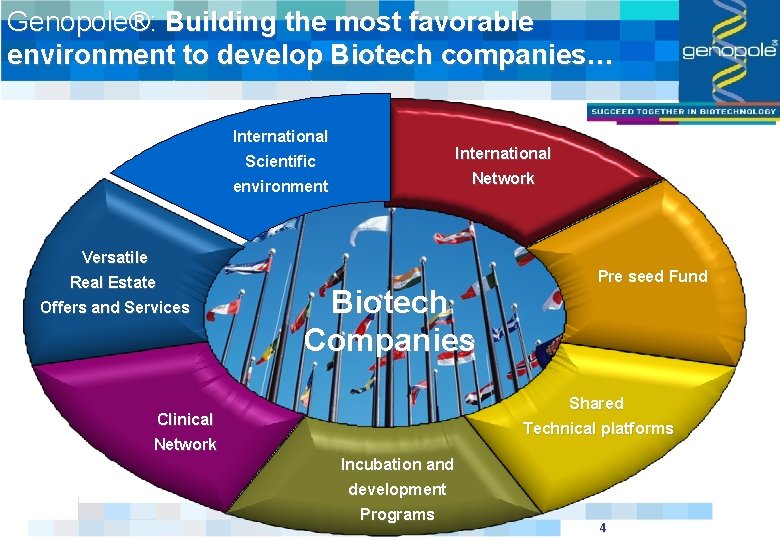 Genopole®: Building the most favorable environment to develop Biotech companies…

genopole®

SUCCEED TOGETHER IN BIOTECHNOLOGY

International Scientific environment

International Network

Pre seed Fund

Shared Technical platforms

Incubation and development Programs

Clinical Network

Versatile Real Estate Offers and Services

Biotech Companies

4